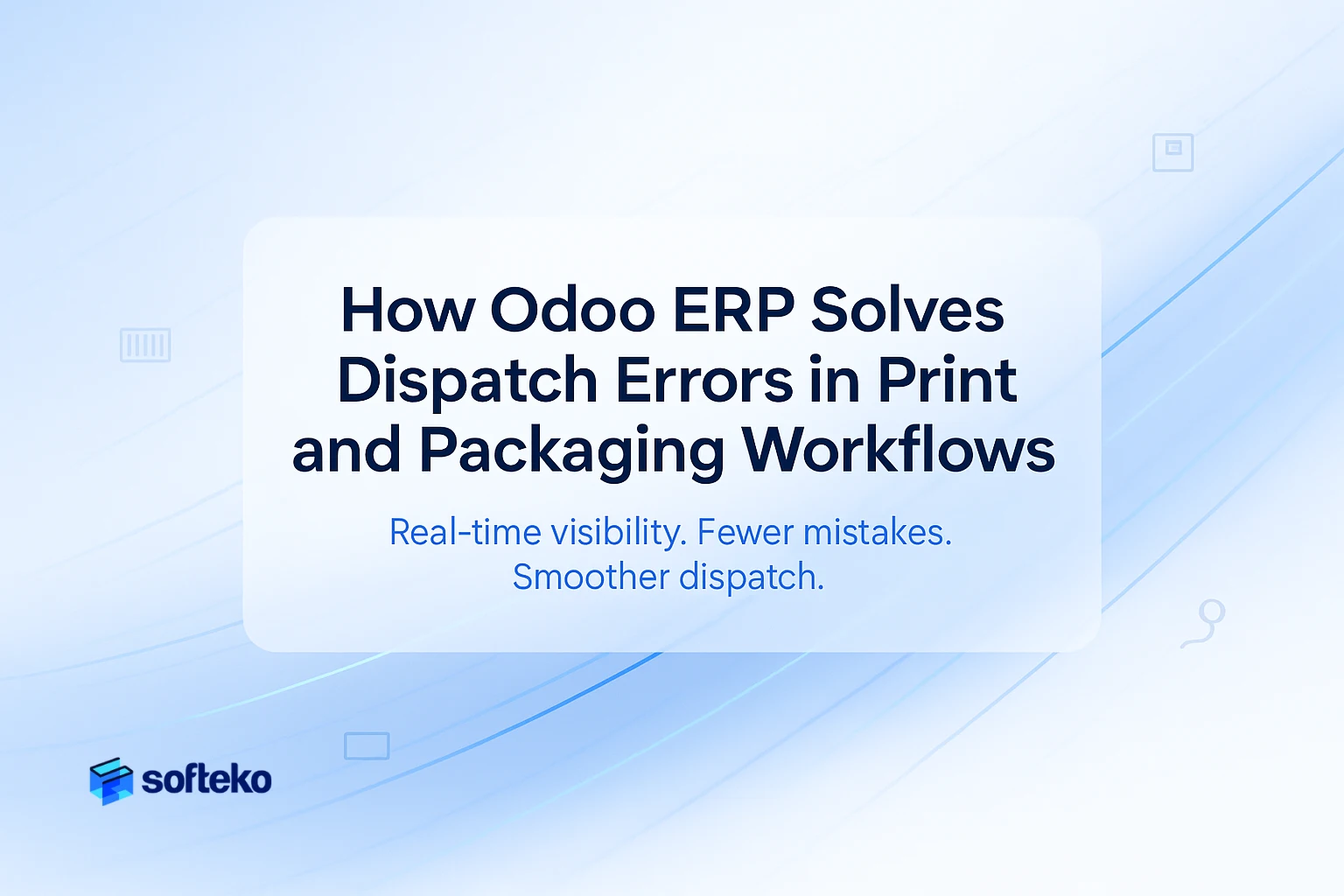 How Odoo ERP Solves Dispatch Errors in Print and Packaging Workflows

Real-time visibility. Fewer mistakes. Smoother dispatch.

softeko